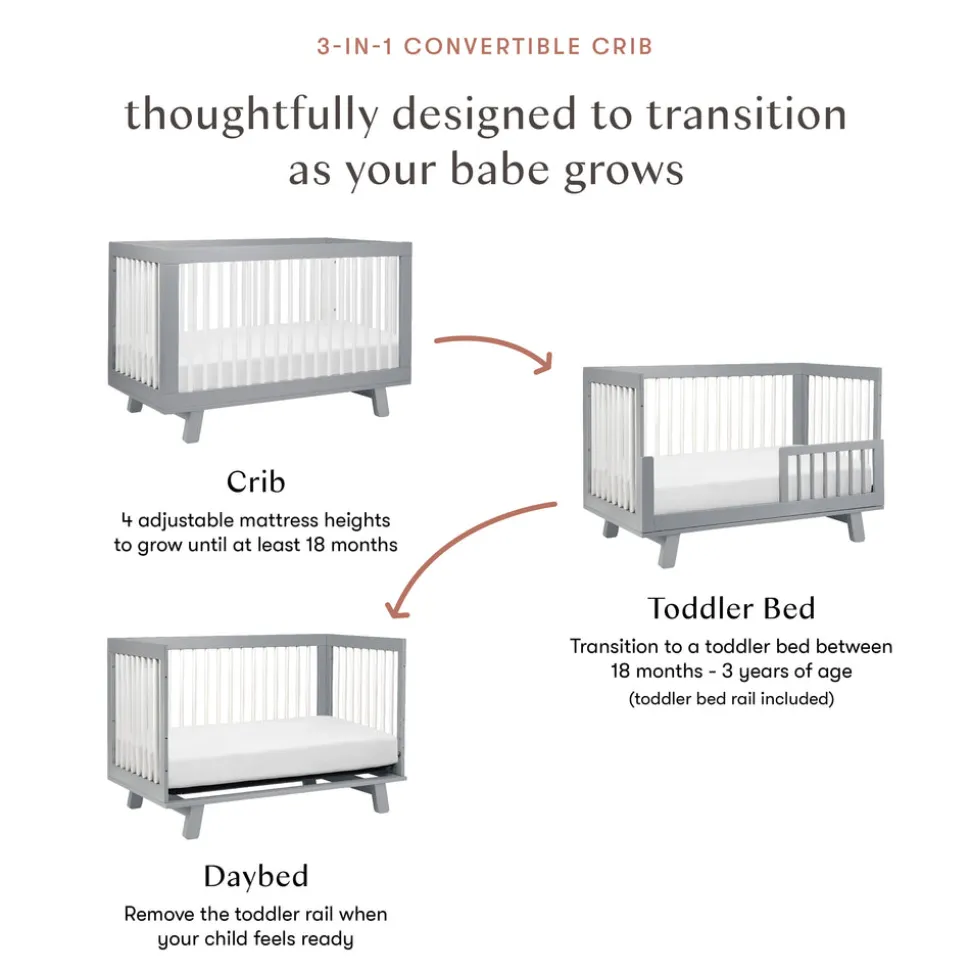 3-IN-1 CONVERTIBLE CRIB

thoughtfully designed to transition as your babe grows

Crib

4 adjustable mattress heights to grow until at least 18 months

Toddler Bed

Transition to a toddler bed between 18 months - 3 years of age

(toddler bed rail included)

Daybed

Remove the toddler rail when your child feels ready